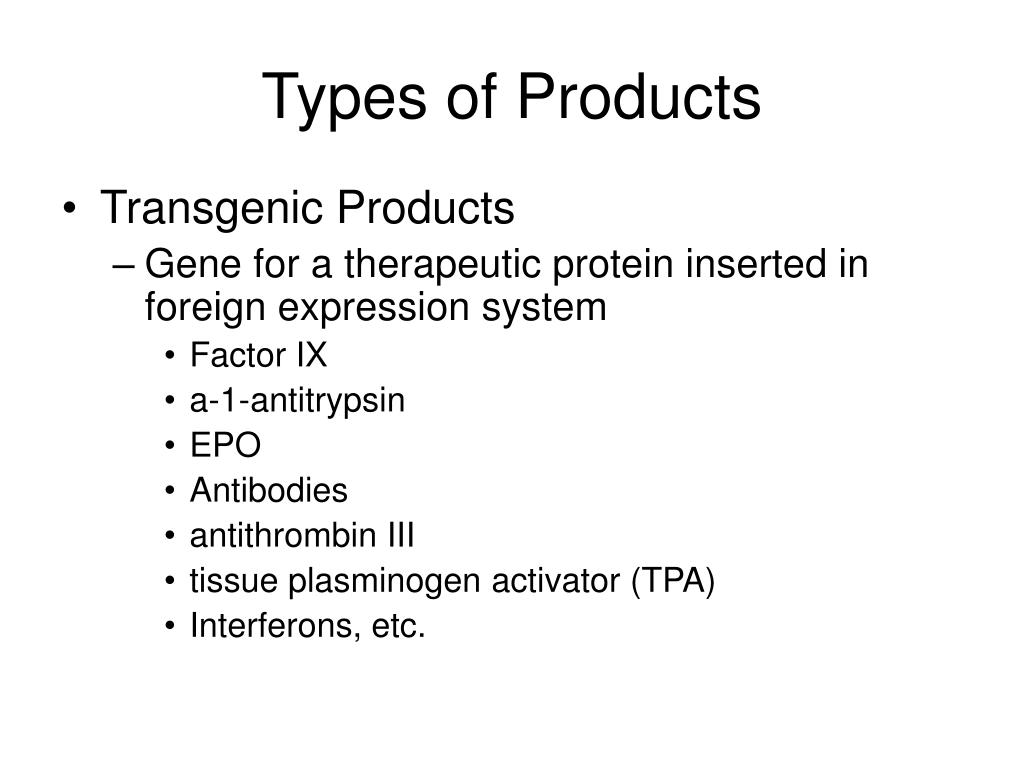 Types of Products

• Transgenic Products
– Gene for a therapeutic protein inserted in foreign expression system
• Factor IX
• a-1-antitrypsin
• EPO
• Antibodies
• antithrombin III
• tissue plasminogen activator (TPA)
• Interferons, etc.